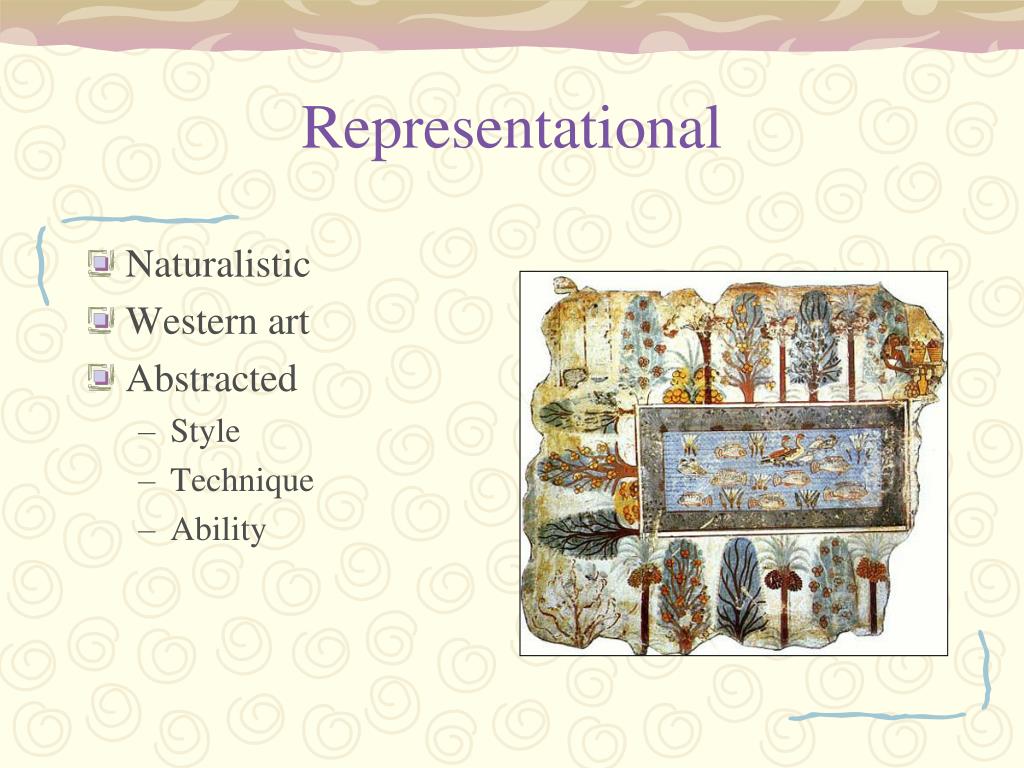 Representational

Naturalistic
Western art
Abstracted
– Style
– Technique
– Ability